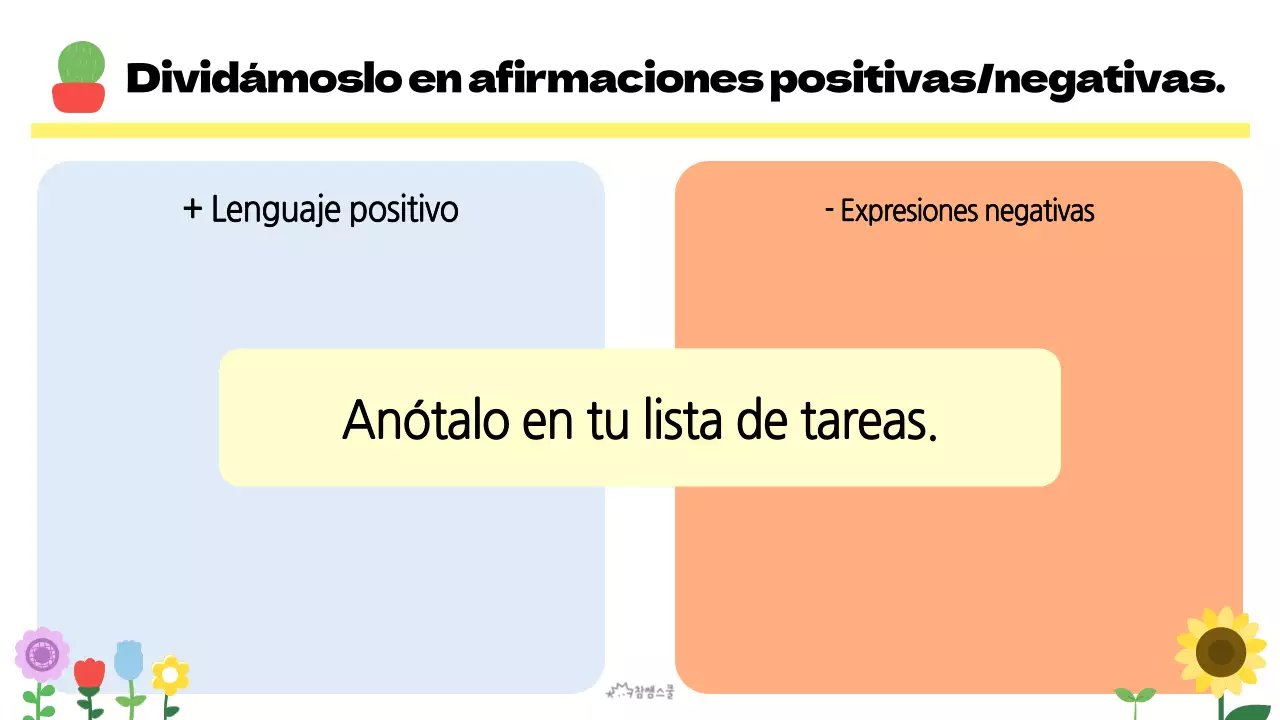 Dividámoslo en afirmaciones positivas/negativas.

+ Lenguaje positivo

- Expresiones negativas

Anótalo en tu lista de tareas.

참쌤스쿨